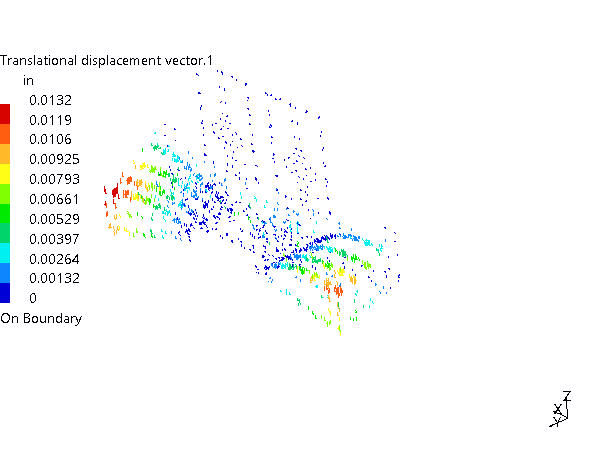 Translational displacement vector.1
in
0.0132
0.0119
0.0106
0.00925
0.00793
0.00661
0.00529
0.00397
0.00264
0.00132
0
On Boundary

Z
X
Y